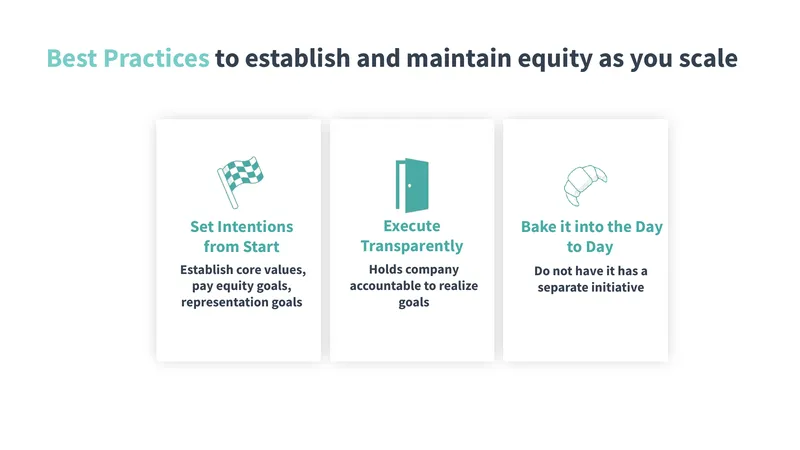 Best Practices to establish and maintain equity as you scale

Set Intentions from Start

Establish core values, pay equity goals, representation goals

Execute Transparently

Holds company accountable to realize goals

Bake it into the Day to Day

Do not have it has a separate initiative